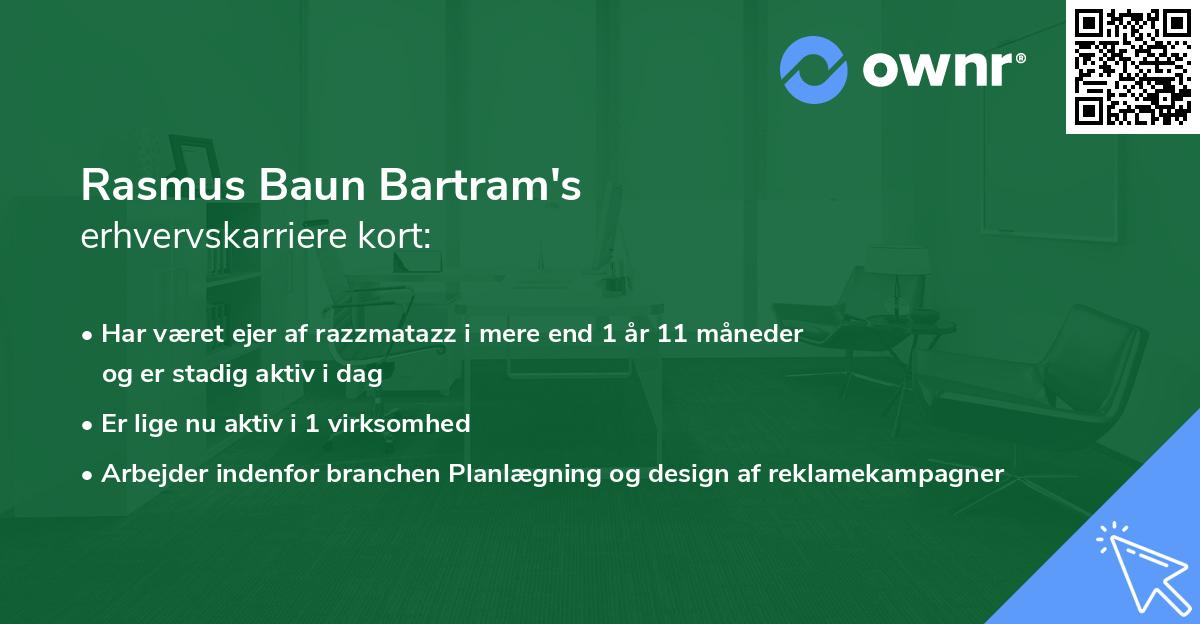 ownr®

Rasmus Baun Bartram's
erhvervskarriere kort:

• Har været ejer af razzmatazz i mere end 1 år 11 måneder og er stadig aktiv i dag
• Er lige nu aktiv i 1 virksomhed
• Arbejder indenfor branchen Planlægning og design af reklamekampagner